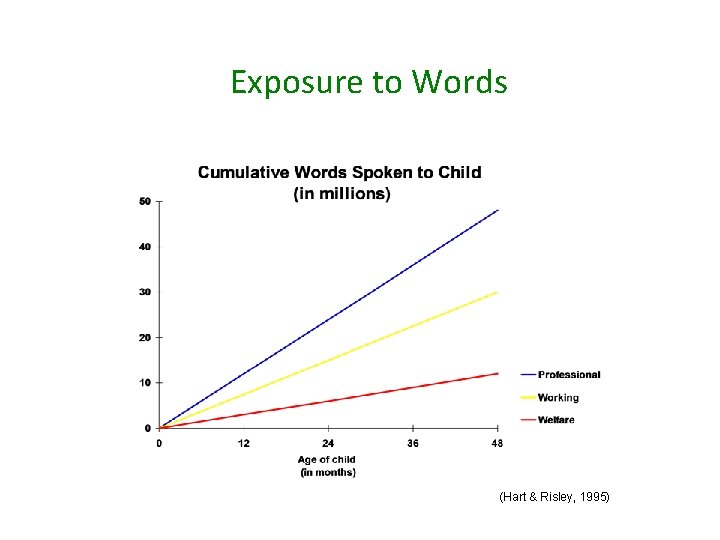 Exposure to Words

Cumulative Words Spoken to Child
(in millions)

50
40
30
20
10
0

0
12
24
36
48

Age of child
(in months)

Professional
Working
Welfare

(Hart & Risley, 1995)